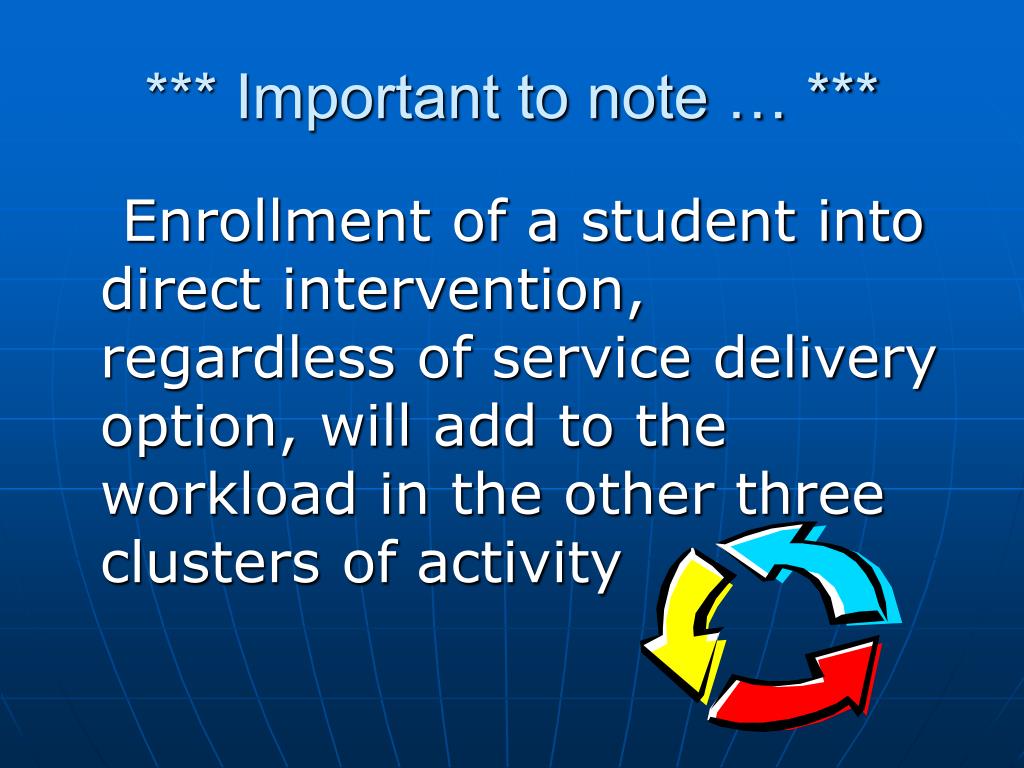 *** Important to note … ***

Enrollment of a student into direct intervention, regardless of service delivery option, will add to the workload in the other three clusters of activity